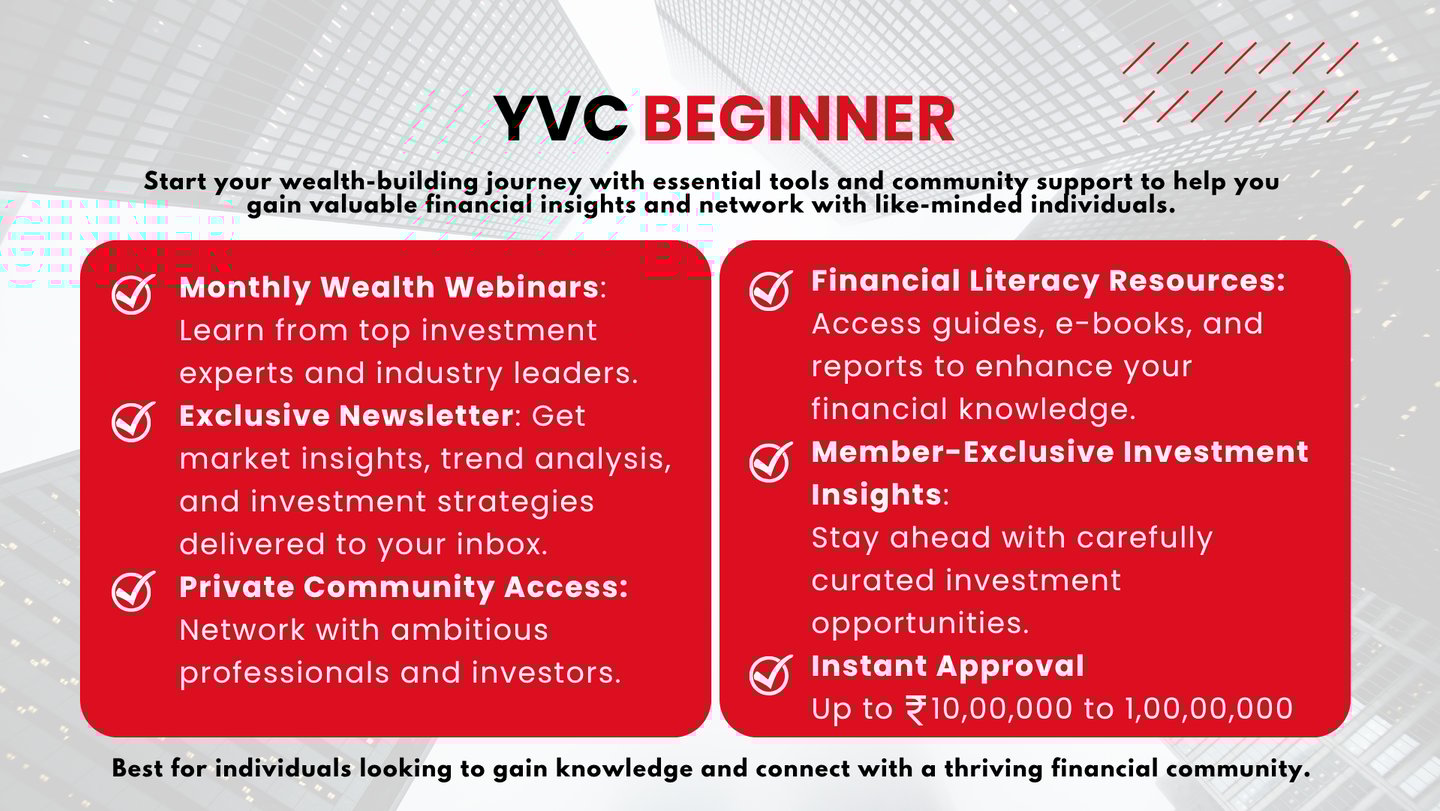 YVC BEGINNER

Start your wealth-building journey with essential tools and community support to help you gain valuable financial insights and network with like-minded individuals.

Monthly Wealth Webinars: Learn from top investment experts and industry leaders.

Exclusive Newsletter: Get market insights, trend analysis, and investment strategies delivered to your inbox.

Private Community Access: Network with ambitious professionals and investors.

Financial Literacy Resources: Access guides, e-books, and reports to enhance your financial knowledge.

Member-Exclusive Investment Insights: Stay ahead with carefully curated investment opportunities.

Instant Approval Up to ₹10,00,000 to 1,00,00,000

Best for individuals looking to gain knowledge and connect with a thriving financial community.